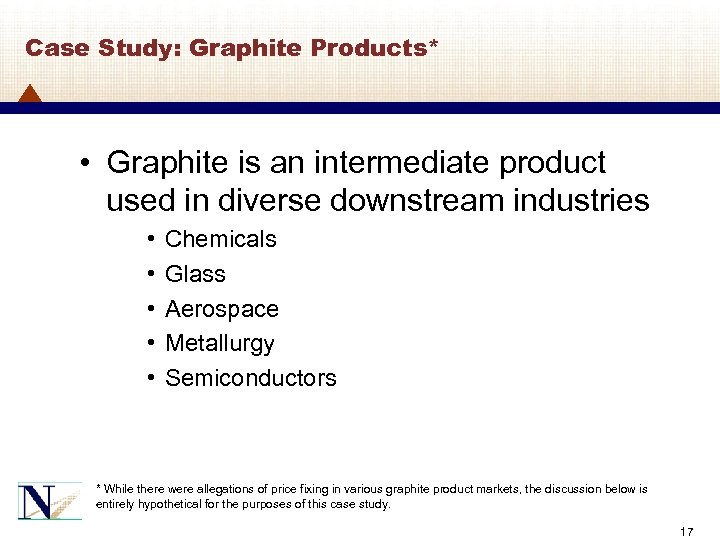 Case Study: Graphite Products*

• Graphite is an intermediate product used in diverse downstream industries
• Chemicals
• Glass
• Aerospace
• Metallurgy
• Semiconductors

N

* While there were allegations of price fixing in various graphite product markets, the discussion below is entirely hypothetical for the purposes of this case study.

17